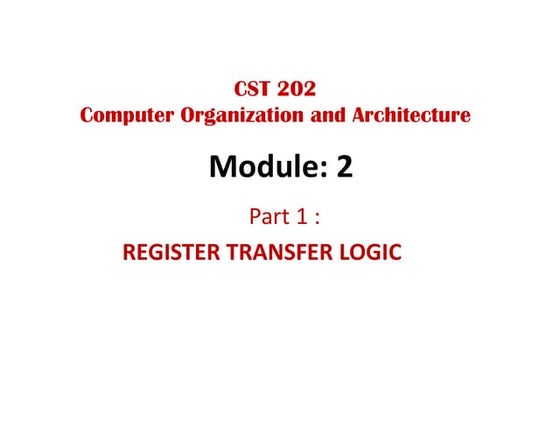 CST 202
Computer Organization and Architecture

Module: 2

Part 1 :

REGISTER TRANSFER LOGIC